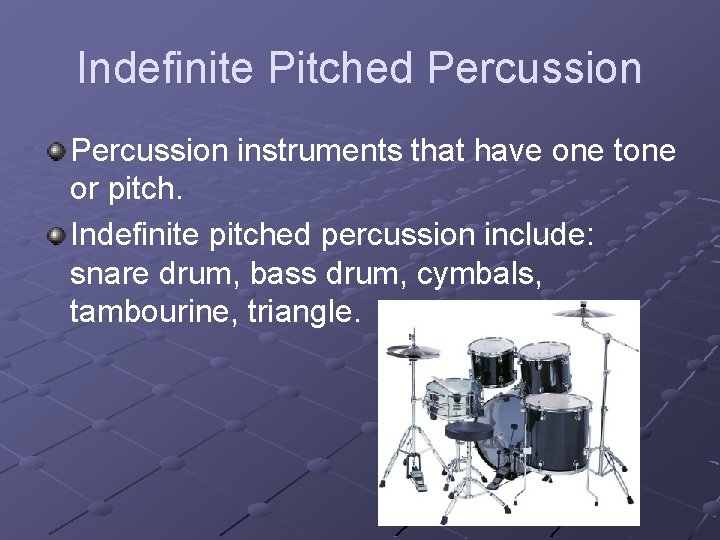 Indefinite Pitched Percussion

Percussion instruments that have one tone or pitch.

Indefinite pitched percussion include: snare drum, bass drum, cymbals, tambourine, triangle.